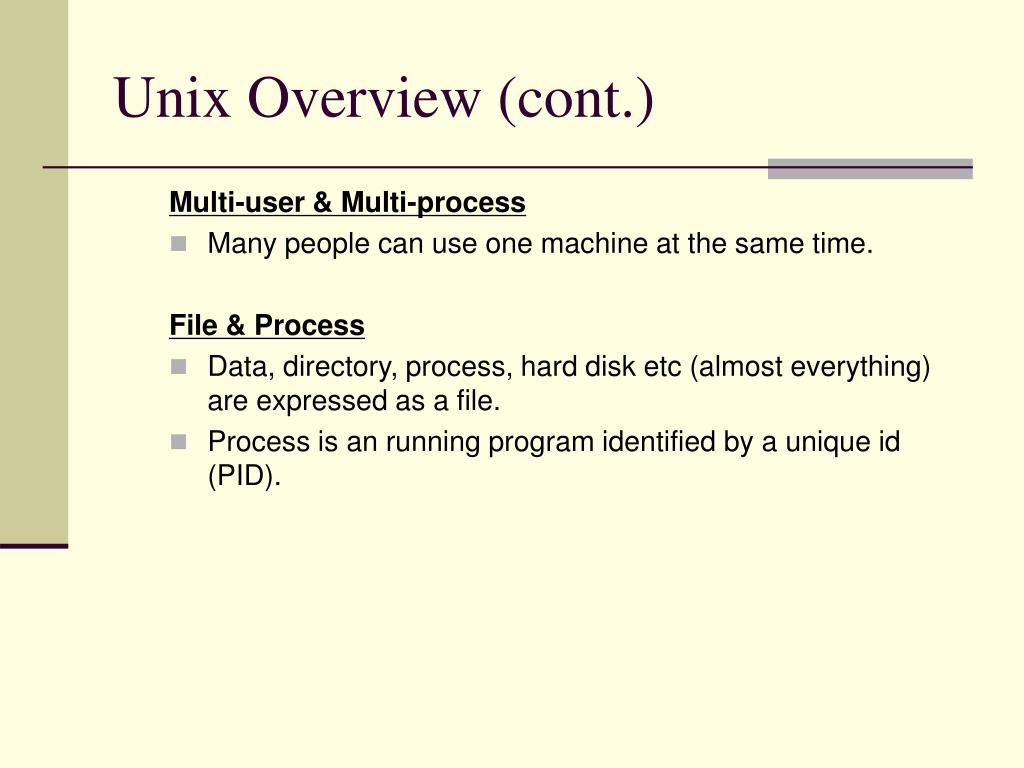 Unix Overview (cont.)

Multi-user & Multi-process

Many people can use one machine at the same time.

File & Process

Data, directory, process, hard disk etc (almost everything) are expressed as a file.

Process is an running program identified by a unique id (PID).